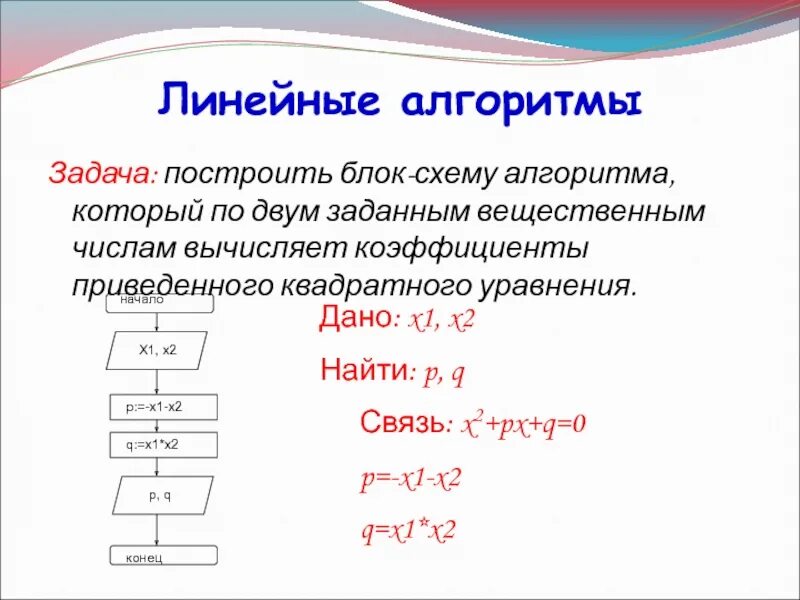 Линейные алгоритмы

Задача: построить блок-схему алгоритма, который по двум заданным вещественным числам вычисляет коэффициенты приведенного квадратного уравнения.

начало

X1, x2

p:=-x1-x2

q:=x1*x2

p, q

конец

Дано: x1, x2

Найти: p, q

Связь: $x^2+px+q=0$

p=-x1-x2

q=x1*x2